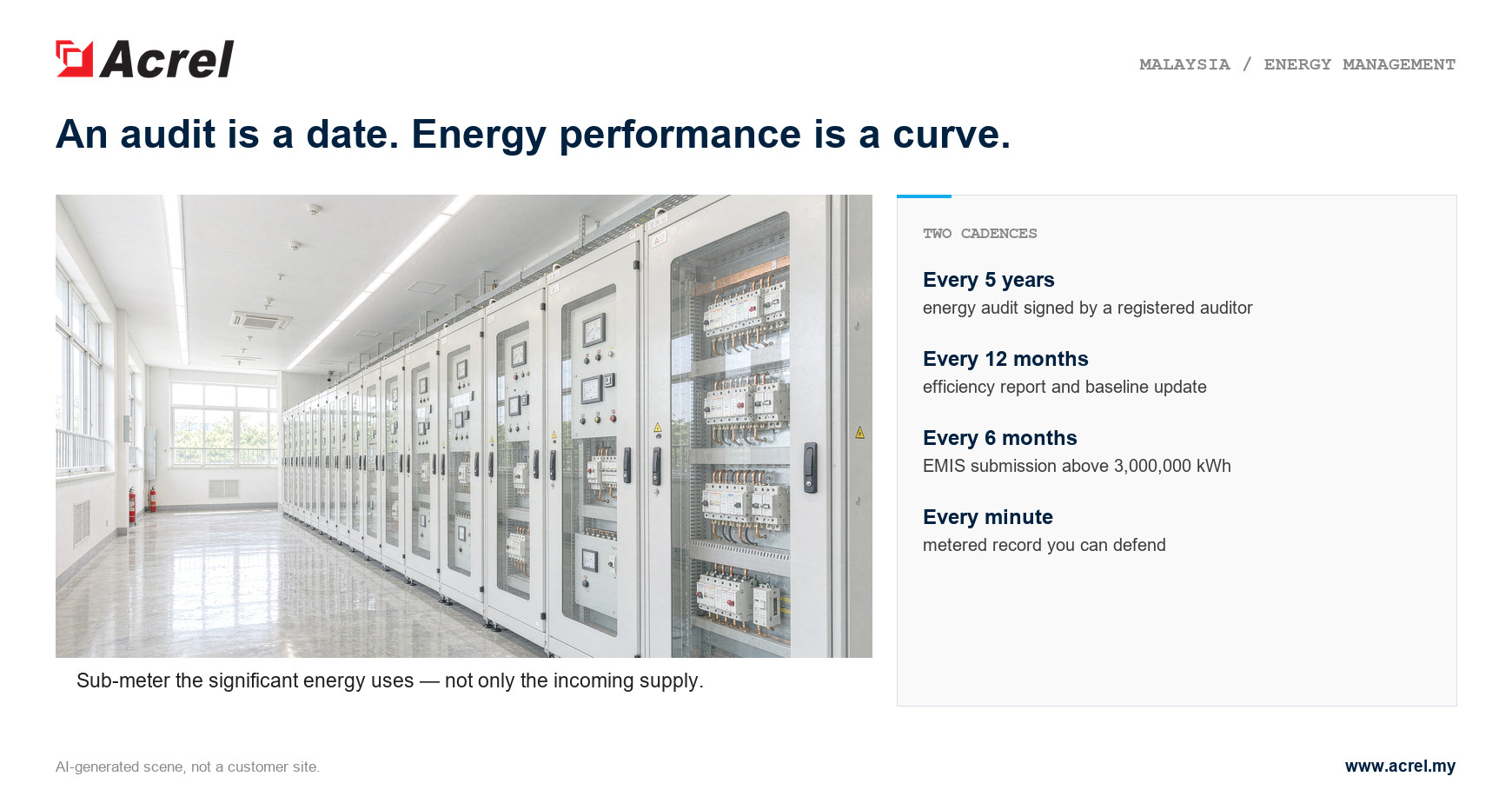 Acrel

MALAYSIA / ENERGY MANAGEMENT

An audit is a date. Energy performance is a curve.

Sub-meter the significant energy uses — not only the incoming supply.

TWO CADENCES

Every 5 years
energy audit signed by a registered auditor

Every 12 months
efficiency report and baseline update

Every 6 months
EMIS submission above 3,000,000 kWh

Every minute
metered record you can defend

AI-generated scene, not a customer site.

www.acrel.my